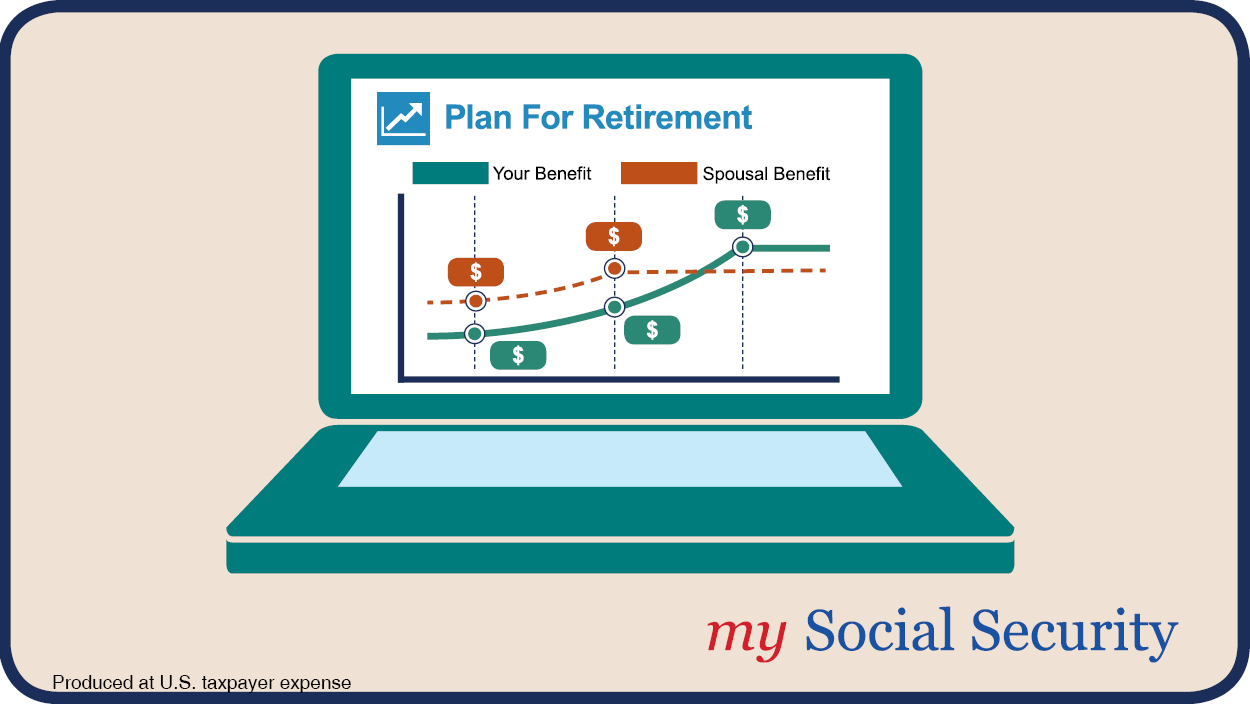 Plan For Retirement

Your Benefit
Spousal Benefit

$
$
$
$
$
$

my Social Security

Produced at U.S. taxpayer expense